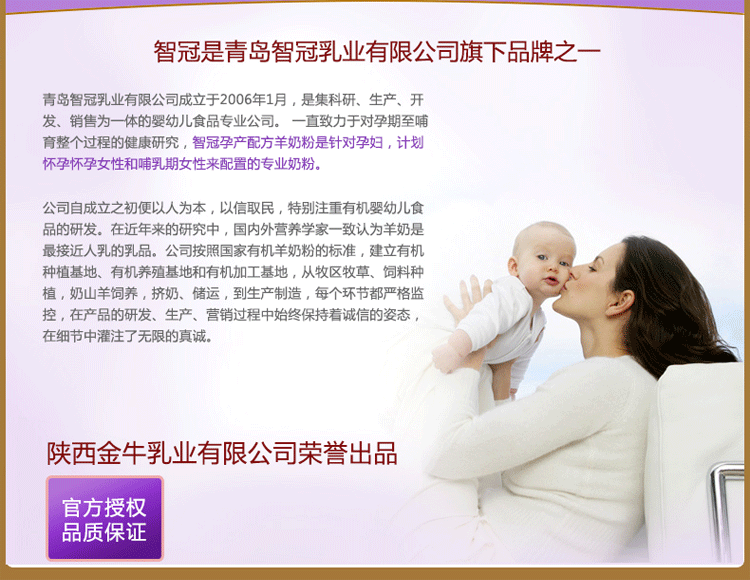 智冠是青岛智冠乳业有限公司旗下品牌之一

青岛智冠乳业有限公司成立于2006年1月，是集科研、生产、开发、销售为一体的婴幼儿食品专业公司。 一直致力于对孕期至哺育整个过程的健康研究，智冠孕产配方羊奶粉是针对孕妇，计划怀孕怀孕女性和哺乳期女性来配置的专业奶粉。

公司自成立之初便以人为本，以信取民，特别注重有机婴幼儿食品的研发。在近年来的研究中，国内外营养学家一致认为羊奶是最接近人乳的乳品。公司按照国家有机羊奶粉的标准，建立有机种植基地、有机养殖基地和有机加工基地，从牧区牧草、饲料种植，奶山羊饲养，挤奶、储运，到生产制造，每个环节都严格监控，在产品的研发、生产、营销过程中始终保持着诚信的姿态，在细节中灌注了无限的真诚。

陕西金牛乳业有限公司荣誉出品

官方授权
品质保证